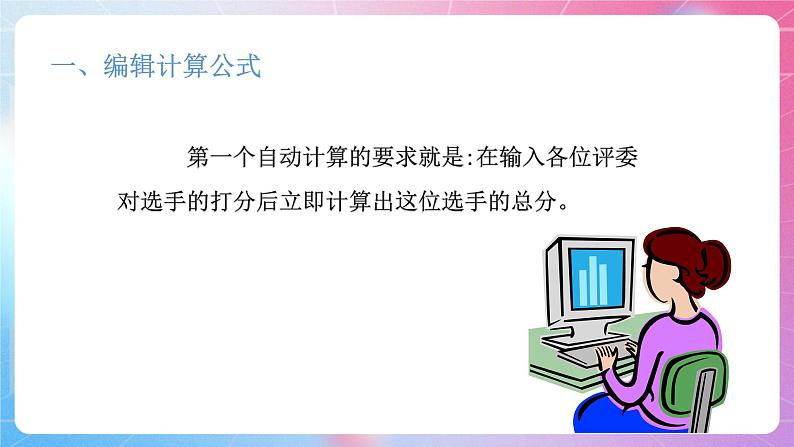 一、编辑计算公式

第一个自动计算的要求就是:在输入各位评委对选手的打分后立即计算出这位选手的总分。